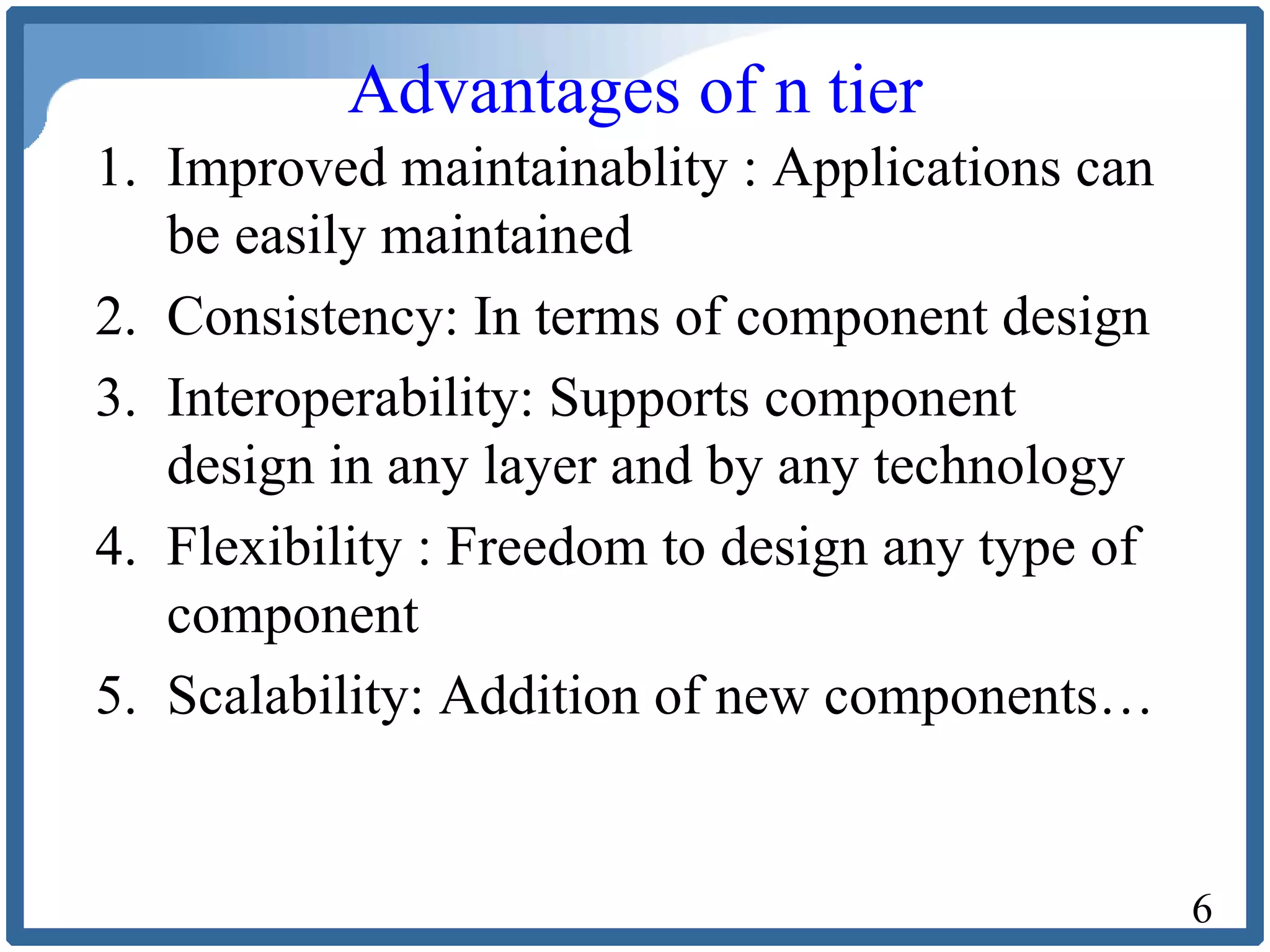 Advantages of n tier

1. Improved maintainablity : Applications can be easily maintained

2. Consistency: In terms of component design

3. Interoperability: Supports component design in any layer and by any technology

4. Flexibility : Freedom to design any type of component

5. Scalability: Addition of new components…

6